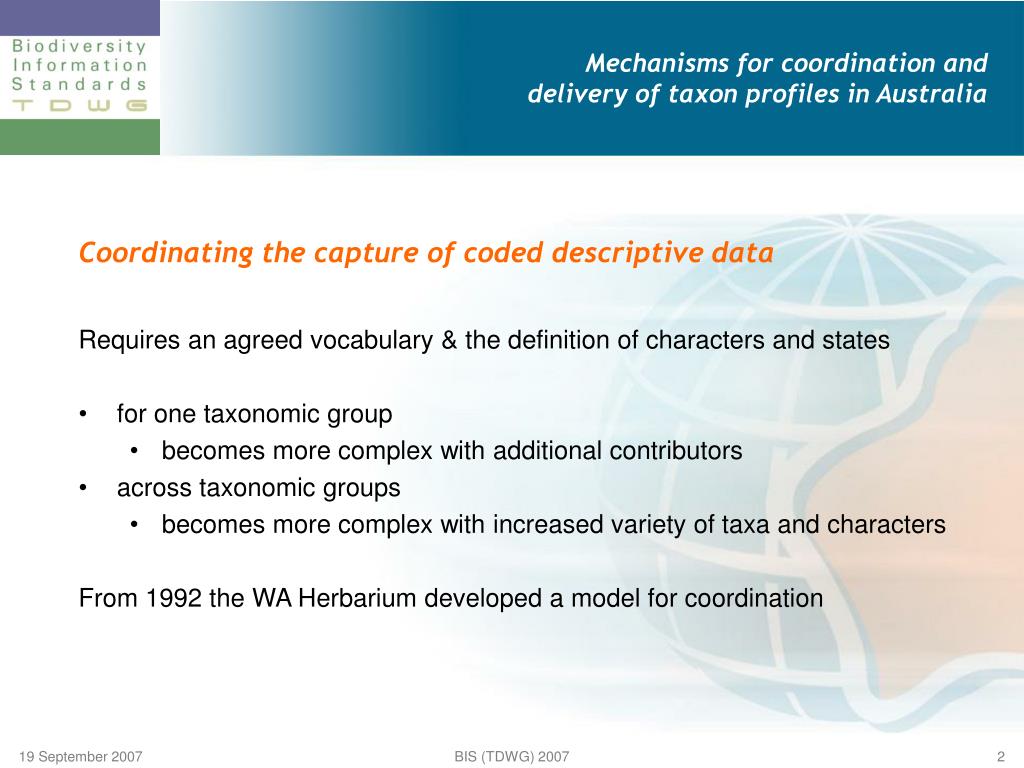 Biodiversity
Information
Standards
TDWG

Mechanisms for coordination and delivery of taxon profiles in Australia

Coordinating the capture of coded descriptive data

Requires an agreed vocabulary & the definition of characters and states

• for one taxonomic group
  • becomes more complex with additional contributors
• across taxonomic groups
  • becomes more complex with increased variety of taxa and characters

From 1992 the WA Herbarium developed a model for coordination

19 September 2007

BIS (TDWG) 2007

2